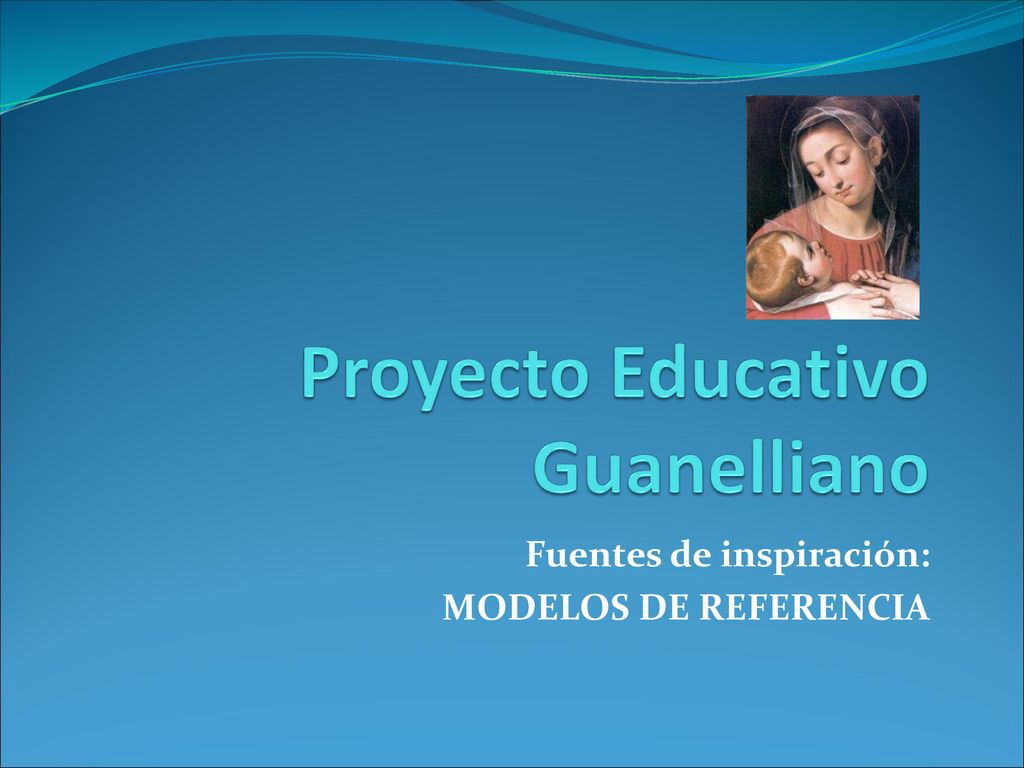 Proyecto Educativo Guanelliano

Fuentes de inspiración:
MODELOS DE REFERENCIA